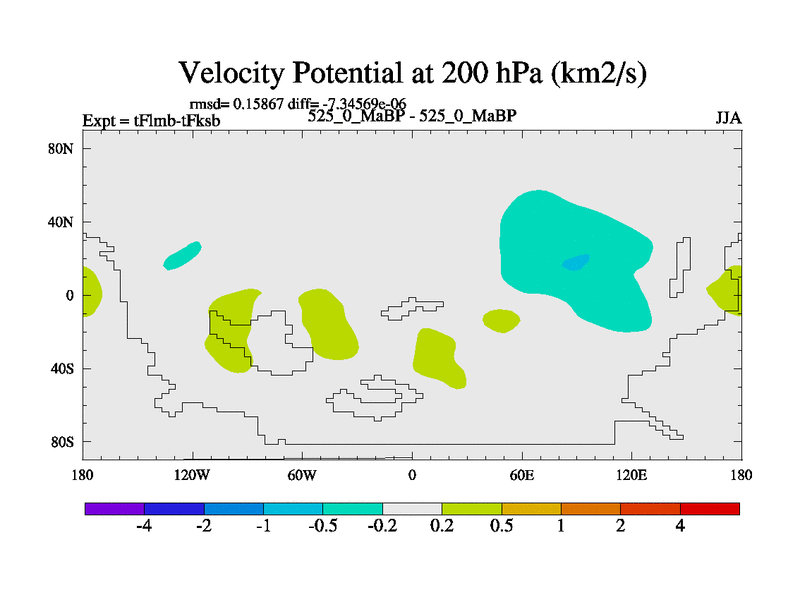 Velocity Potential at 200 hPa (km2/s)

rmsd= 0.15867 diff= -7.34569e-06

Expt = tFlmb-tFksb

525_0_MaBP - 525_0_MaBP

JJA

80N
40N
0
40S
80S

180 120W 60W 0 60E 120E 180

-4 -2 -1 -0.5 -0.2 0.2 0.5 1 2 4